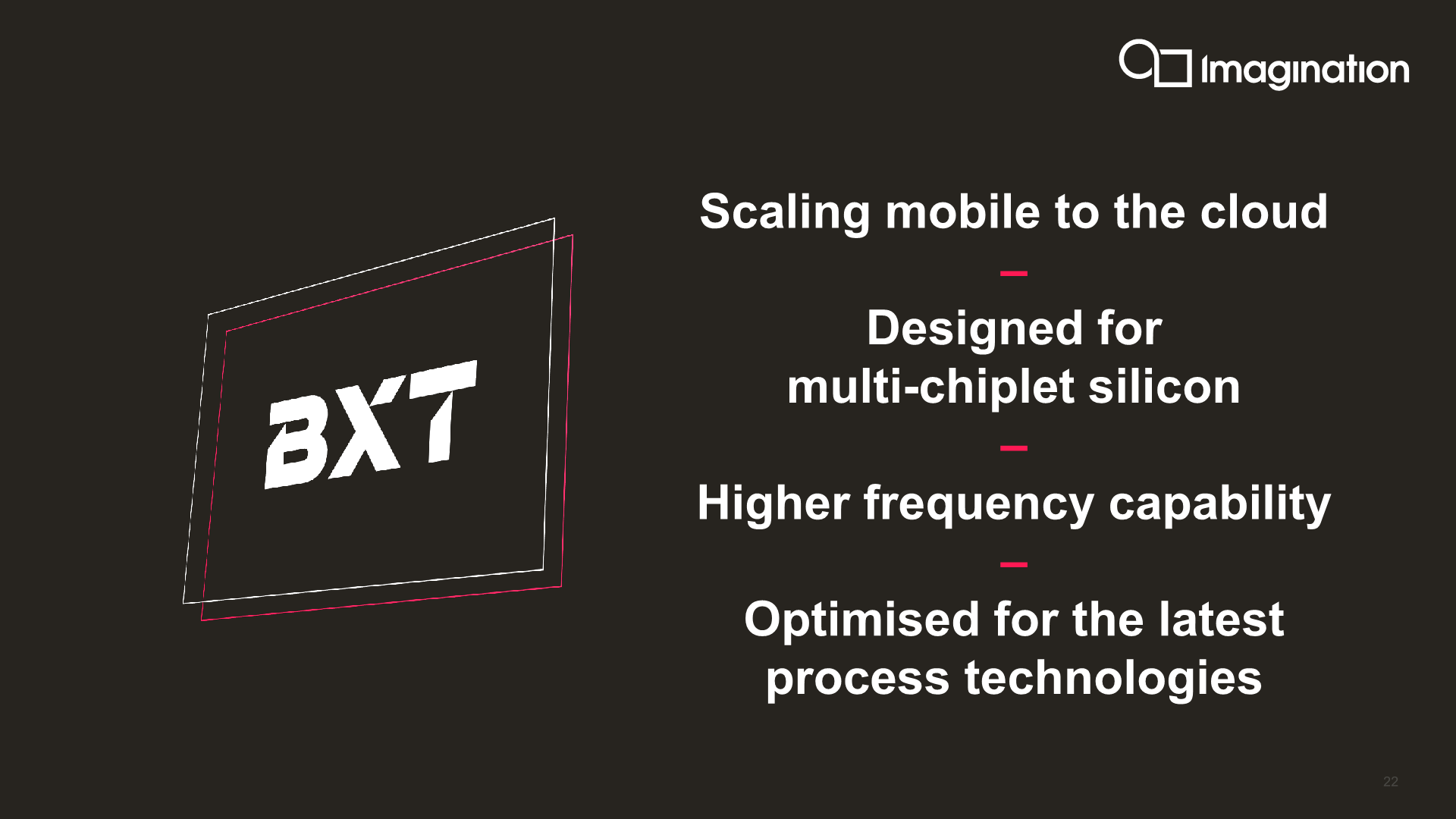 Imagination

BXT

Scaling mobile to the cloud

–

Designed for multi-chiplet silicon

–

Higher frequency capability

–

Optimised for the latest process technologies

22